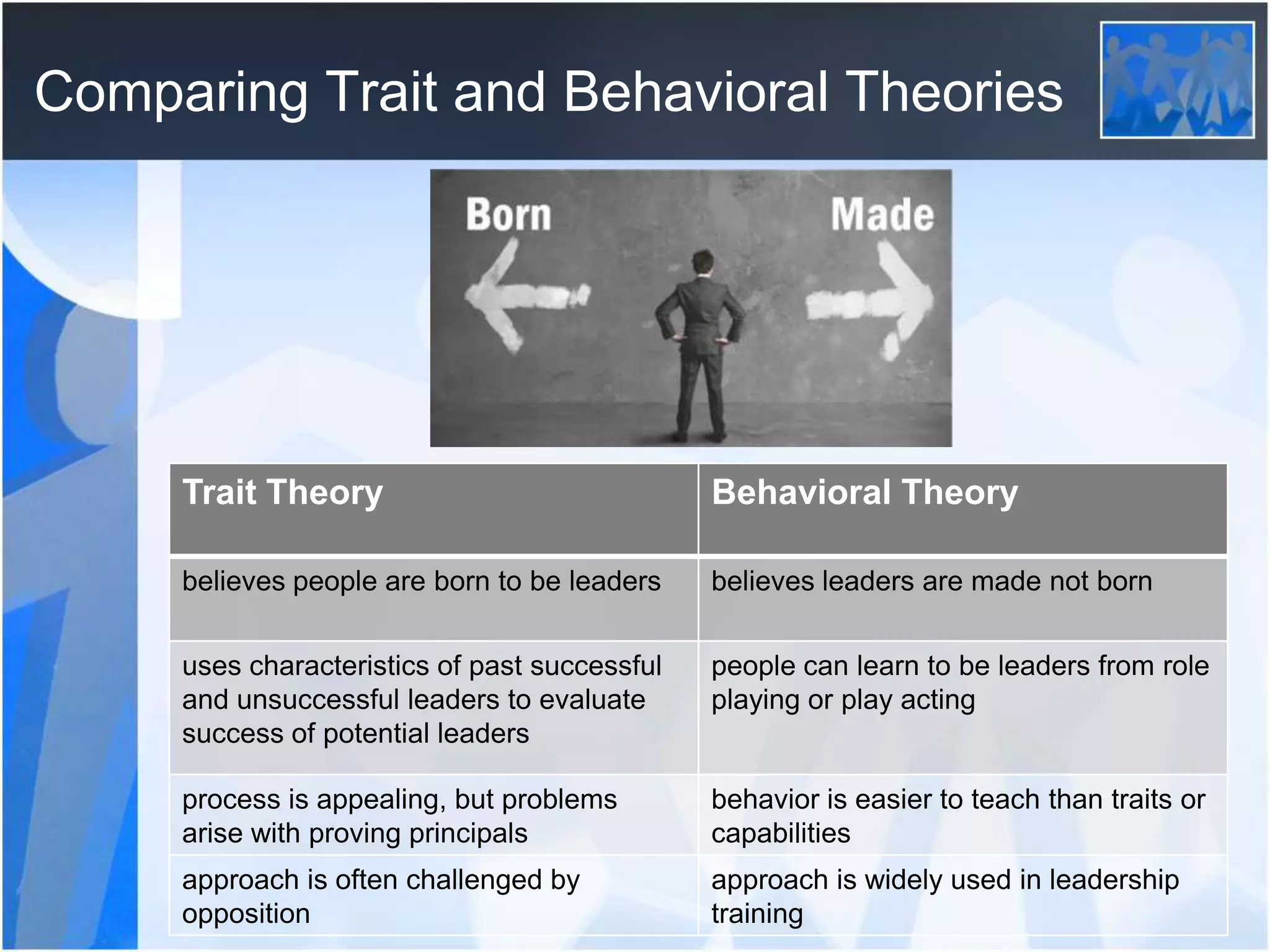 Comparing Trait and Behavioral Theories

Born

Made

| Trait Theory | Behavioral Theory |
|---|---|
| believes people are born to be leaders | believes leaders are made not born |
| uses characteristics of past successful and unsuccessful leaders to evaluate success of potential leaders | people can learn to be leaders from role playing or play acting |
| process is appealing, but problems arise with proving principals | behavior is easier to teach than traits or capabilities |
| approach is often challenged by opposition | approach is widely used in leadership training |